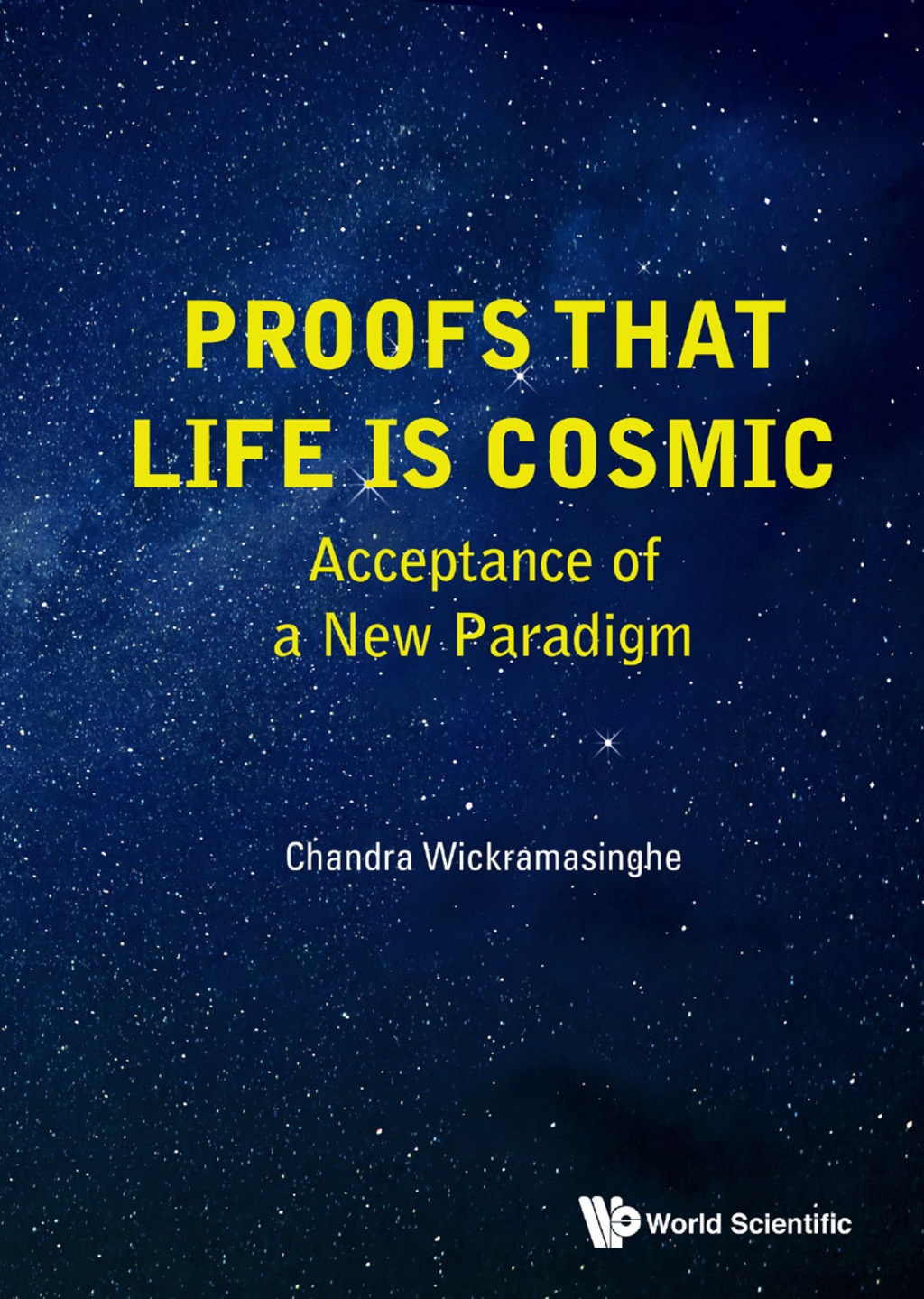 PROOFS THAT LIFE IS COSMIC

Acceptance of a New Paradigm

Chandra Wickramasinghe

World Scientific